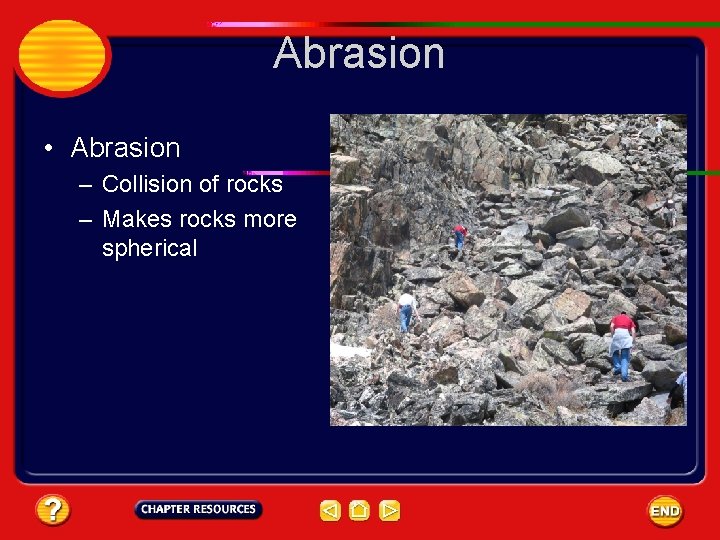 Abrasion

• Abrasion
 – Collision of rocks
 – Makes rocks more spherical

?

CHAPTER RESOURCES

END